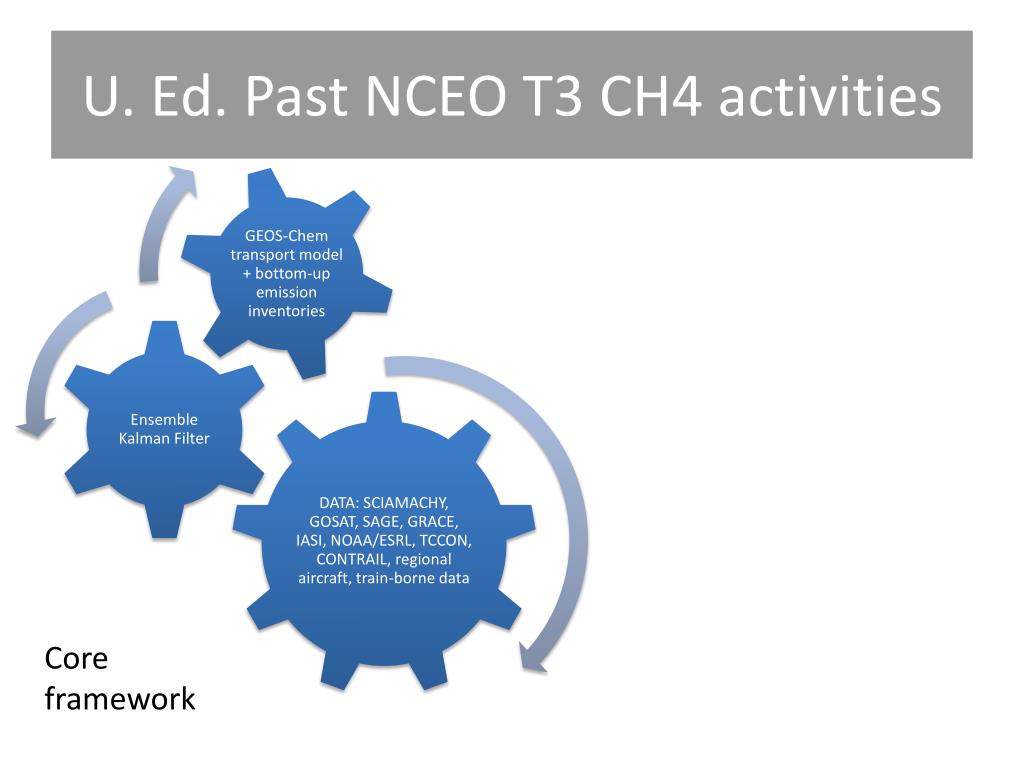 U. Ed. Past NCEO T3 CH4 activities

GEOS-Chem transport model + bottom-up emission inventories

Ensemble Kalman Filter

DATA: SCIAMACHY, GOSAT, SAGE, GRACE, IASI, NOAA/ESRL, TCCON, CONTRAIL, regional aircraft, train-borne data

Core framework